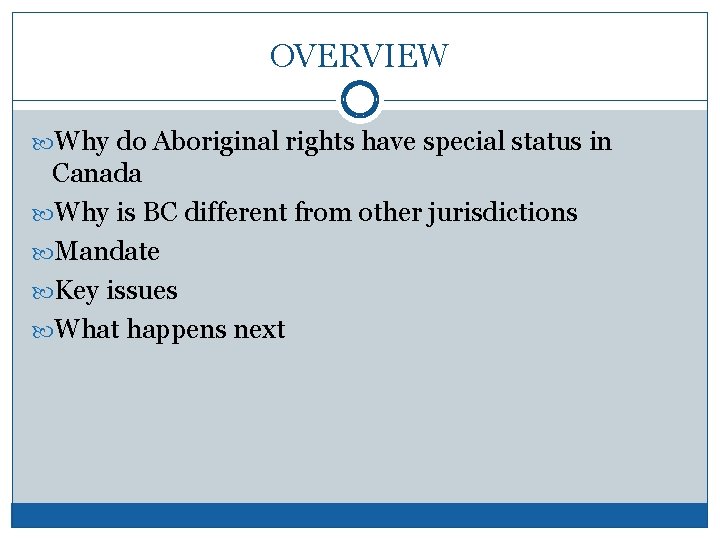 OVERVIEW

Why do Aboriginal rights have special status in Canada

Why is BC different from other jurisdictions

Mandate

Key issues

What happens next